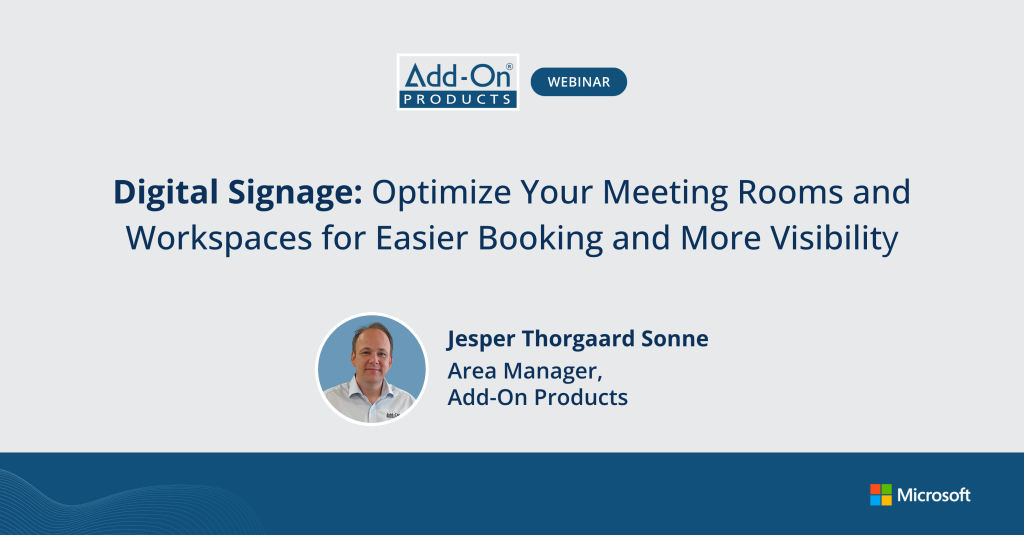 Add-On® PRODUCTS

WEBINAR

Digital Signage: Optimize Your Meeting Rooms and Workspaces for Easier Booking and More Visibility

Jesper Thorgaard Sonne
Area Manager,
Add-On Products

Microsoft